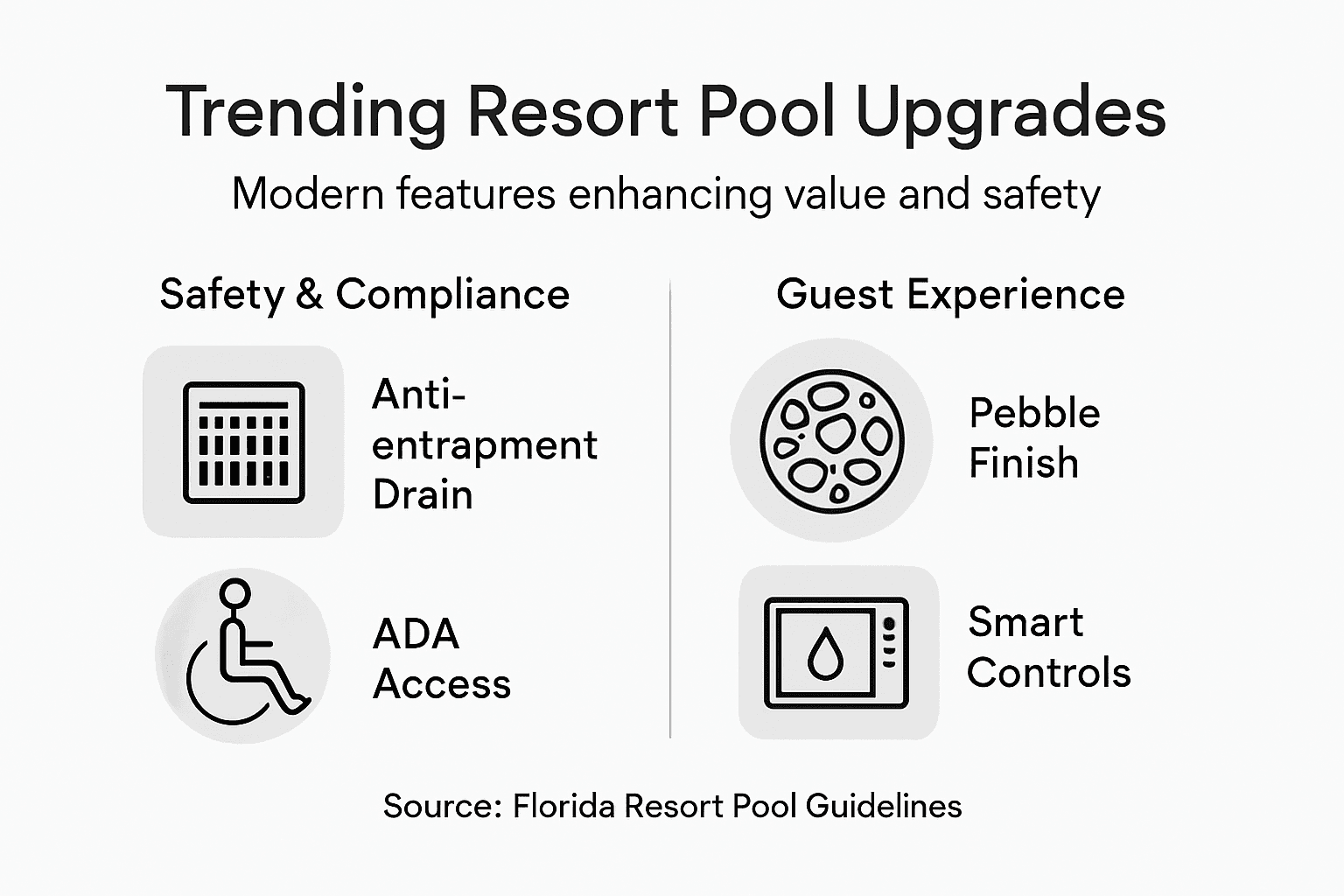 Trending Resort Pool Upgrades

Modern features enhancing value and safety

Safety & Compliance

Anti-entrapment Drain

ADA Access

Guest Experience

Pebble Finish

Smart Controls

Source: Florida Resort Pool Guidelines